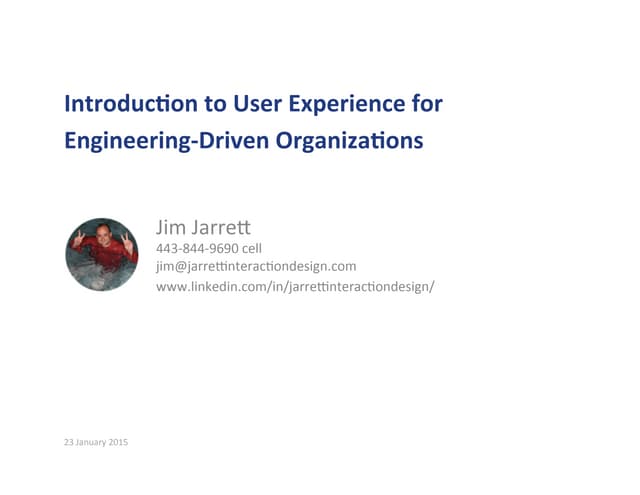 Introduction to User Experience for Engineering-Driven Organizations

Jim Jarrett
443-844-9690 cell
jim@jarrettinteractiondesign.com
www.linkedin.com/in/jarrettinteractiondesign/

23 January 2015